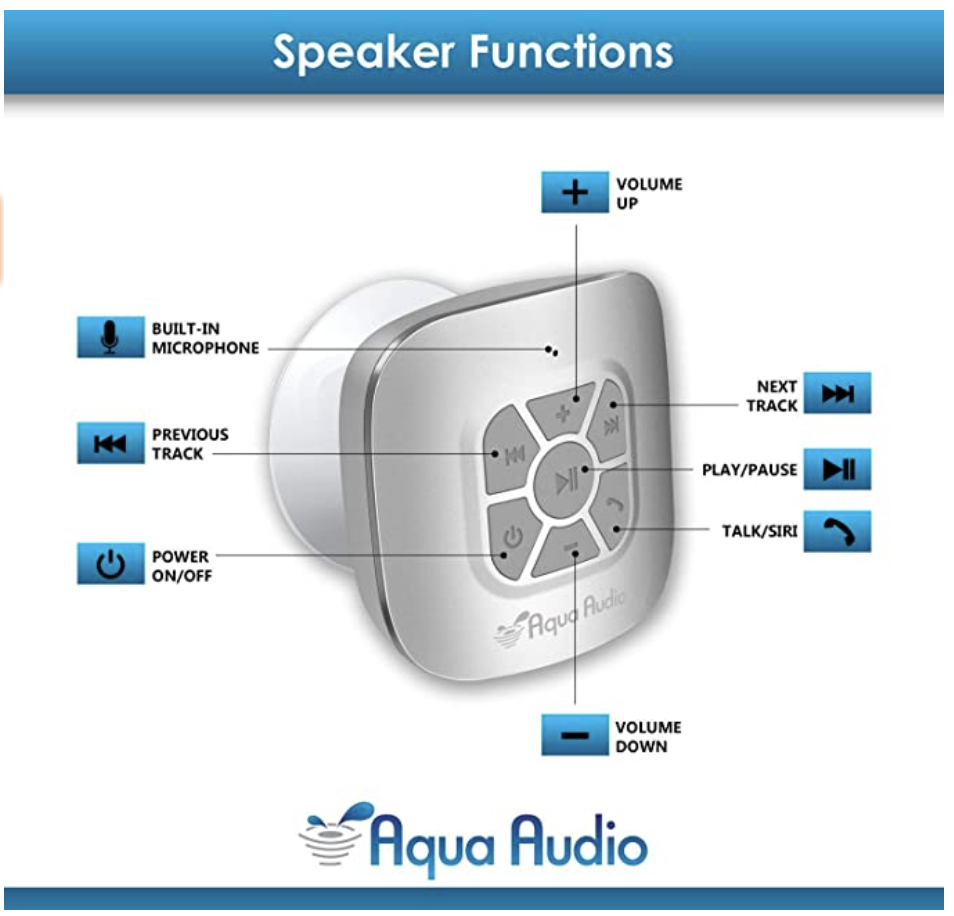 Speaker Functions

VOLUME UP

BUILT-IN MICROPHONE

NEXT TRACK

PREVIOUS TRACK

PLAY/PAUSE

TALK/SIRI

POWER ON/OFF

Aqua Audio

VOLUME DOWN

Aqua Audio